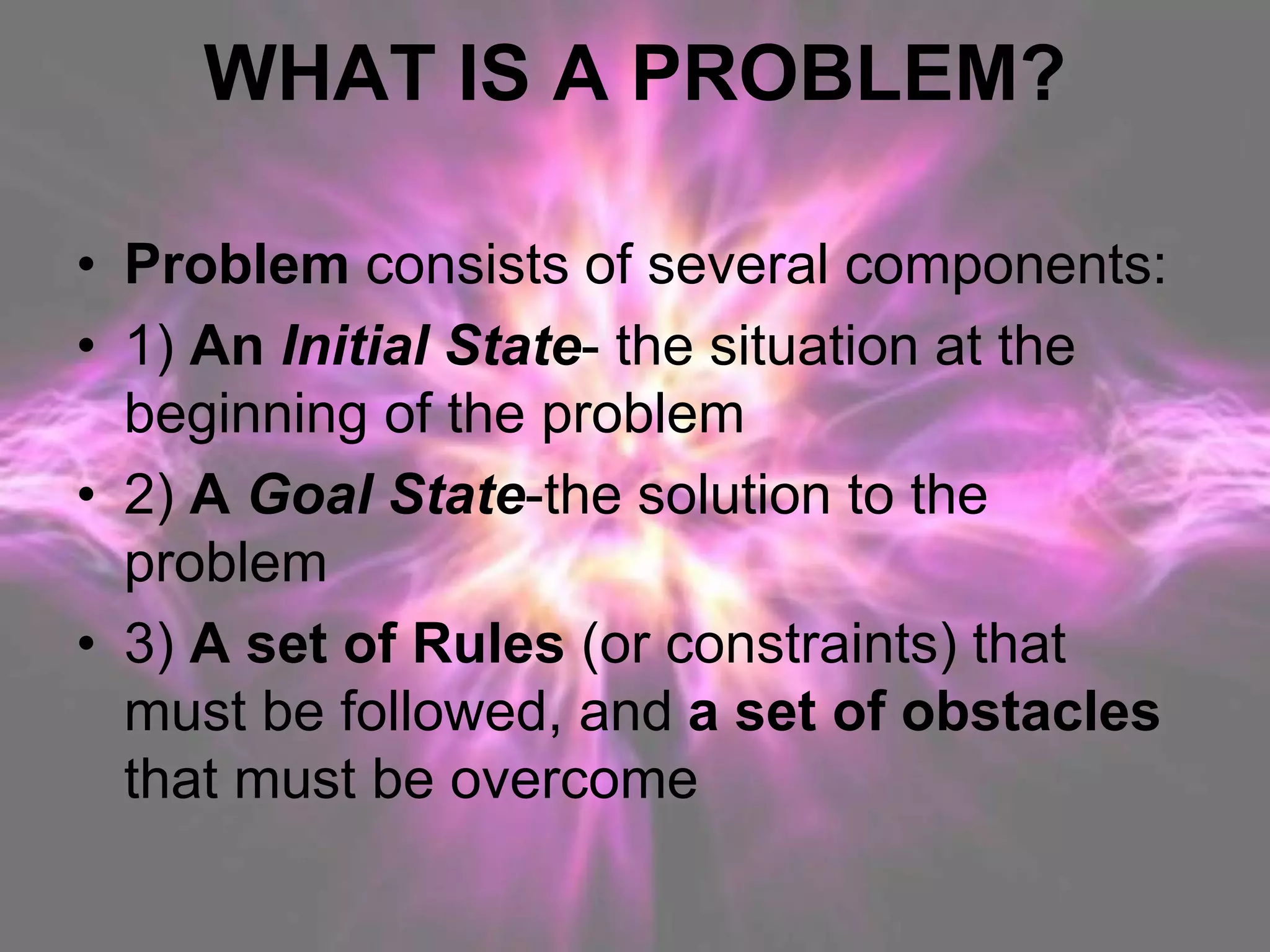 WHAT IS A PROBLEM?

• Problem consists of several components:

• 1) An Initial State- the situation at the beginning of the problem

• 2) A Goal State-the solution to the problem

• 3) A set of Rules (or constraints) that must be followed, and a set of obstacles that must be overcome